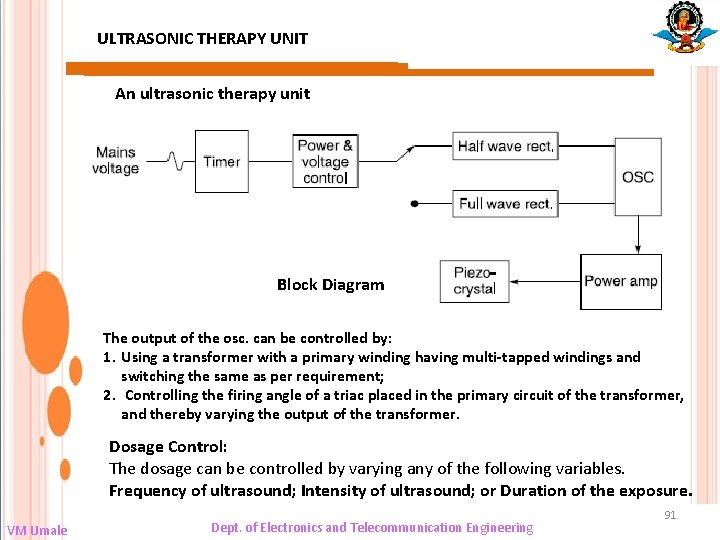 ULTRASONIC THERAPY UNIT

An ultrasonic therapy unit

Mains voltage

Timer

Power & voltage control

Half wave rect.

Full wave rect.

OSC

Power amp

Piezo-crystal

Block Diagram

The output of the osc. can be controlled by:
1. Using a transformer with a primary winding having multi-tapped windings and switching the same as per requirement;
2. Controlling the firing angle of a triac placed in the primary circuit of the transformer, and thereby varying the output of the transformer.

Dosage Control:
The dosage can be controlled by varying any of the following variables.
Frequency of ultrasound; Intensity of ultrasound; or Duration of the exposure.

91

VM Umale

Dept. of Electronics and Telecommunication Engineering